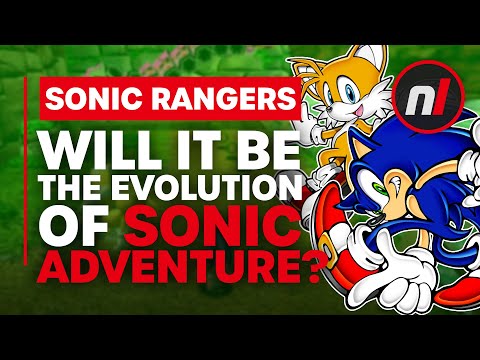 SONIC RANGERS

WILL IT BE THE EVOLUTION OF SONIC ADVENTURE?

nl